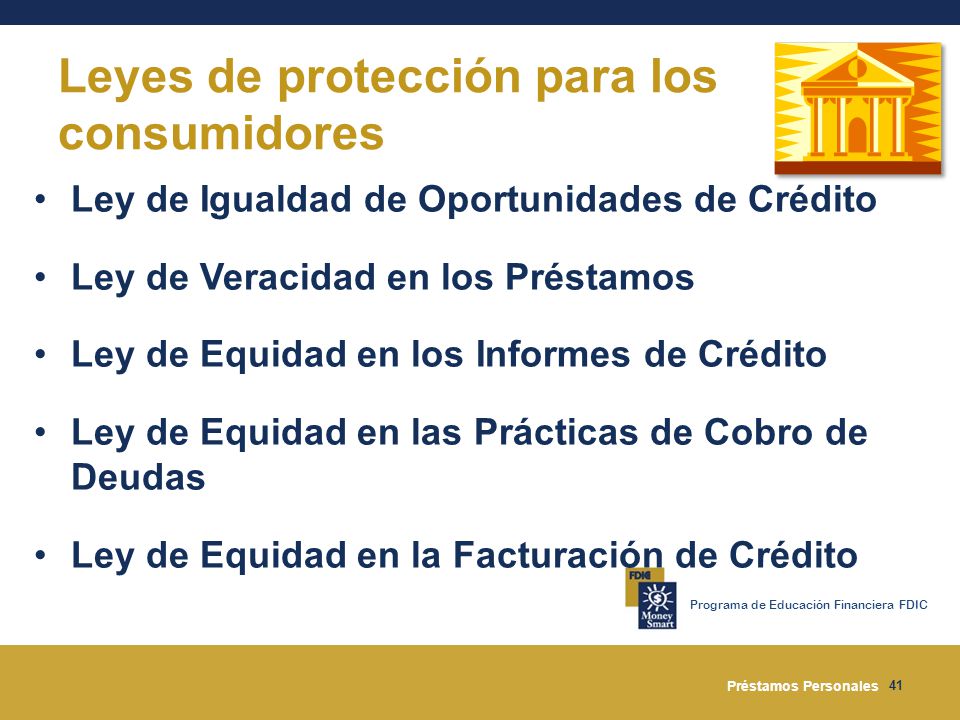 Leyes de protección para los consumidores

• Ley de Igualdad de Oportunidades de Crédito

• Ley de Veracidad en los Préstamos

• Ley de Equidad en los Informes de Crédito

• Ley de Equidad en las Prácticas de Cobro de Deudas

• Ley de Equidad en la Facturación de Crédito

FDIC
Money Smart
Programa de Educación Financiera FDIC

Préstamos Personales 41